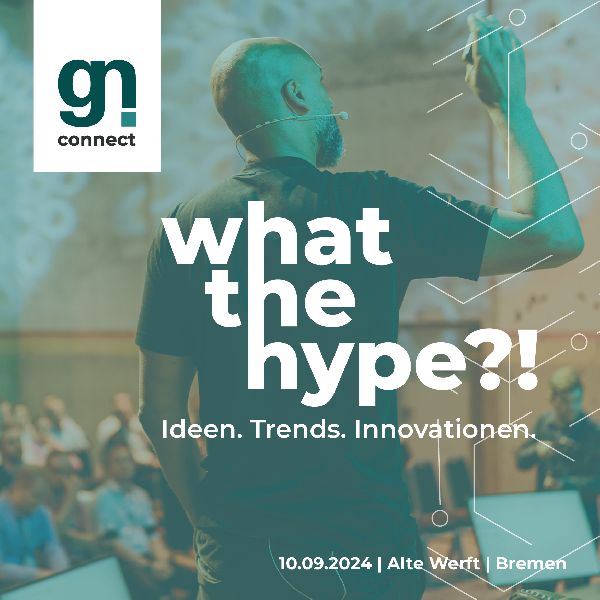 gn
connect

what
the
hype?!

Ideen. Trends. Innovationen.

10.09.2024 | Alte Werft | Bremen